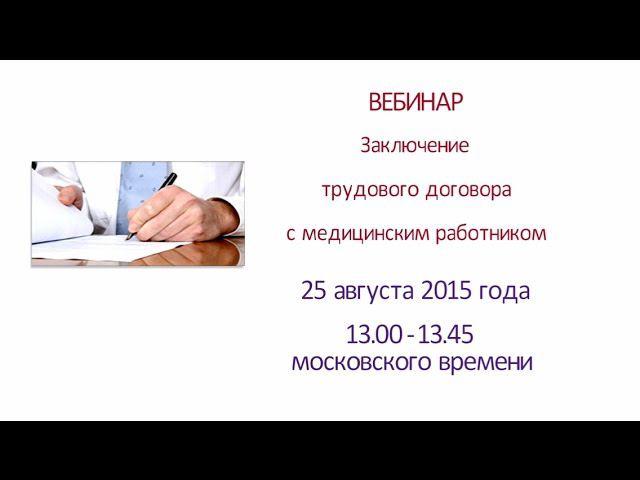 ВЕБИНАР

Заключение

трудового договора

с медицинским работником

25 августа 2015 года

13.00 - 13.45
московского времени